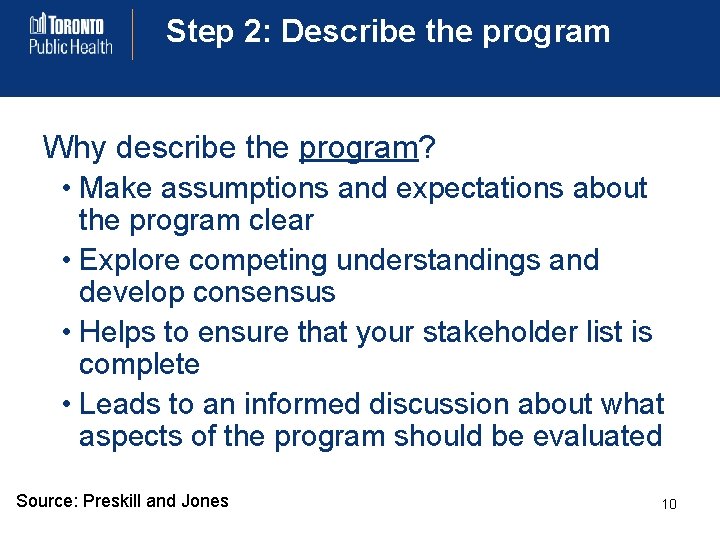 TORONTO
Public Health

Step 2: Describe the program

Why describe the program?

• Make assumptions and expectations about the program clear
• Explore competing understandings and develop consensus
• Helps to ensure that your stakeholder list is complete
• Leads to an informed discussion about what aspects of the program should be evaluated

Source: Preskill and Jones

10